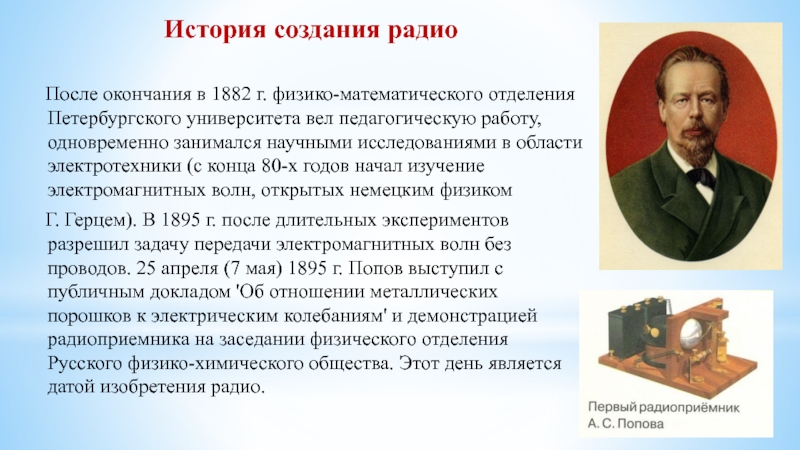 История создания радио

После окончания в 1882 г. физико-математического отделения Петербургского университета вел педагогическую работу, одновременно занимался научными исследованиями в области электротехники (с конца 80-х годов начал изучение электромагнитных волн, открытых немецким физиком

Г. Герцем). В 1895 г. после длительных экспериментов разрешил задачу передачи электромагнитных волн без проводов. 25 апреля (7 мая) 1895 г. Попов выступил с публичным докладом 'Об отношении металлических порошков к электрическим колебаниям' и демонстрацией радиоприемника на заседании физического отделения Русского физико-химического общества. Этот день является датой изобретения радио.

Первый радиоприёмник А. С. Попова